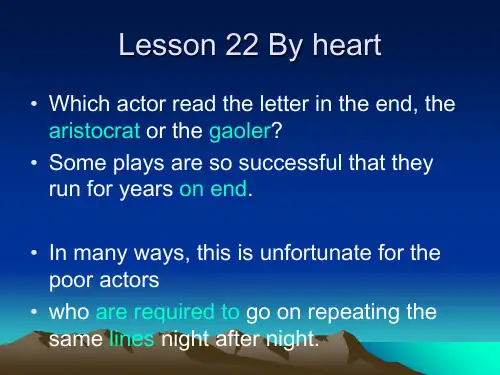 Lesson 22 By heart

• Which actor read the letter in the end, the aristocrat or the gaoler?

• Some plays are so successful that they run for years on end.

• In many ways, this is unfortunate for the poor actors

• who are required to go on repeating the same lines night after night.